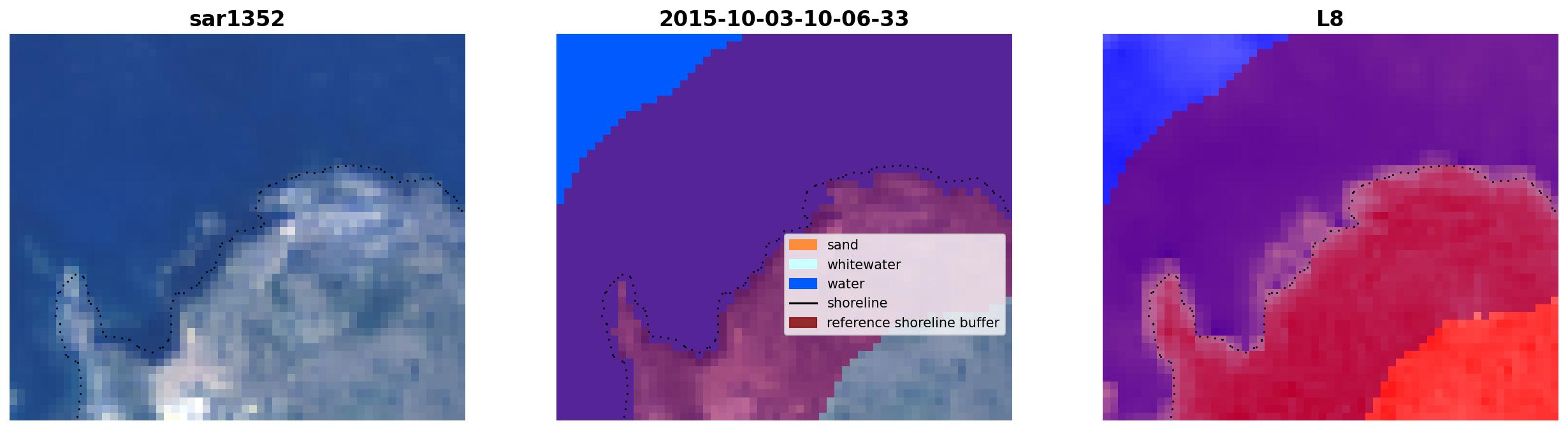 sar1352

2015-10-03-10-06-33

sand
whitewater
water
shoreline
reference shoreline buffer

L8